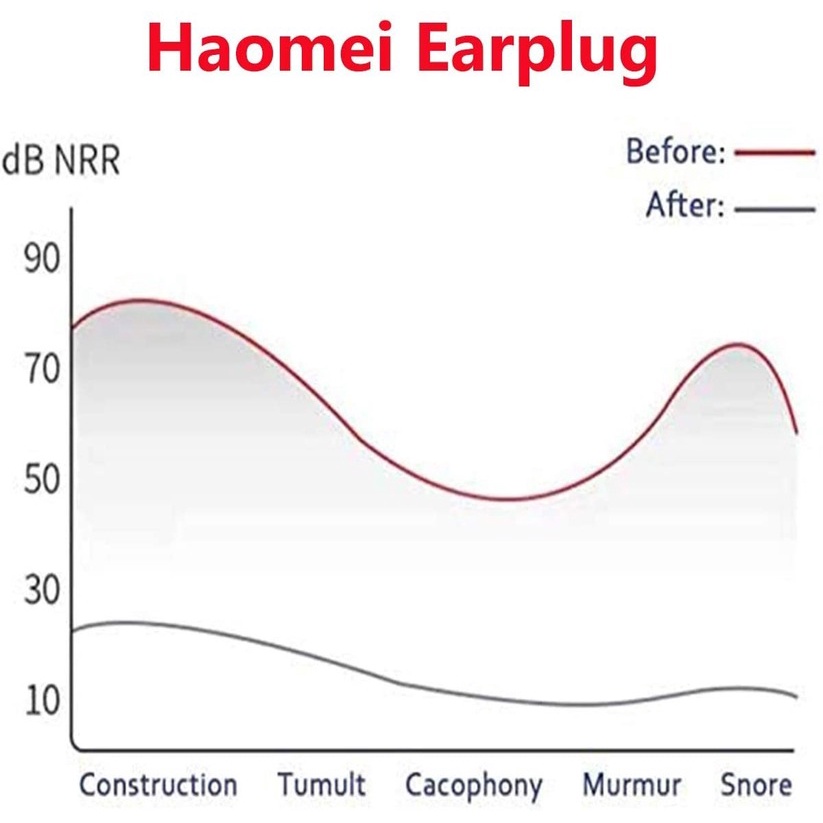 Haomei Earplug

dB NRR

Before:
After:

90
70
50
30
10

Construction
Tumult
Cacophony
Murmur
Snore